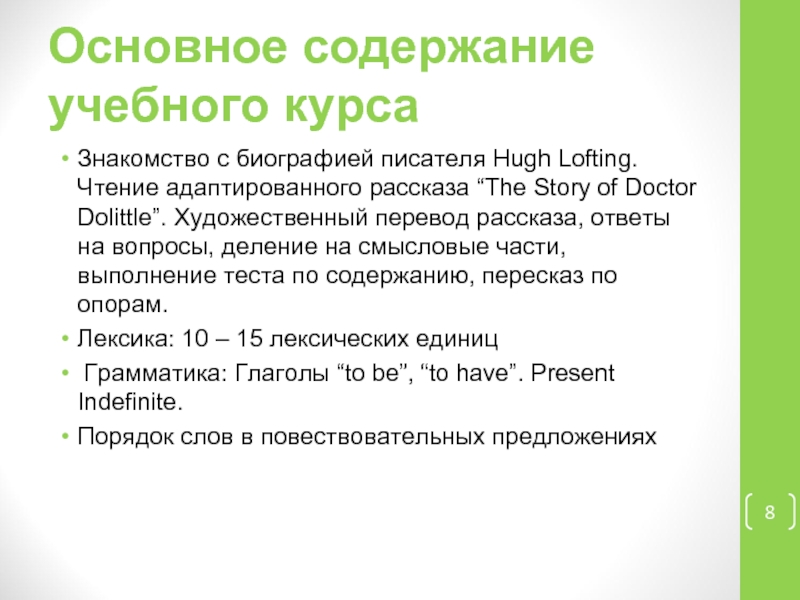 Основное содержание учебного курса

• Знакомство с биографией писателя Hugh Lofting. Чтение адаптированного рассказа “The Story of Doctor Dolittle”. Художественный перевод рассказа, ответы на вопросы, деление на смысловые части, выполнение теста по содержанию, пересказ по опорам.
• Лексика: 10 – 15 лексических единиц
• Грамматика: Глаголы “to be”, “to have”. Present Indefinite.
• Порядок слов в повествовательных предложениях

8